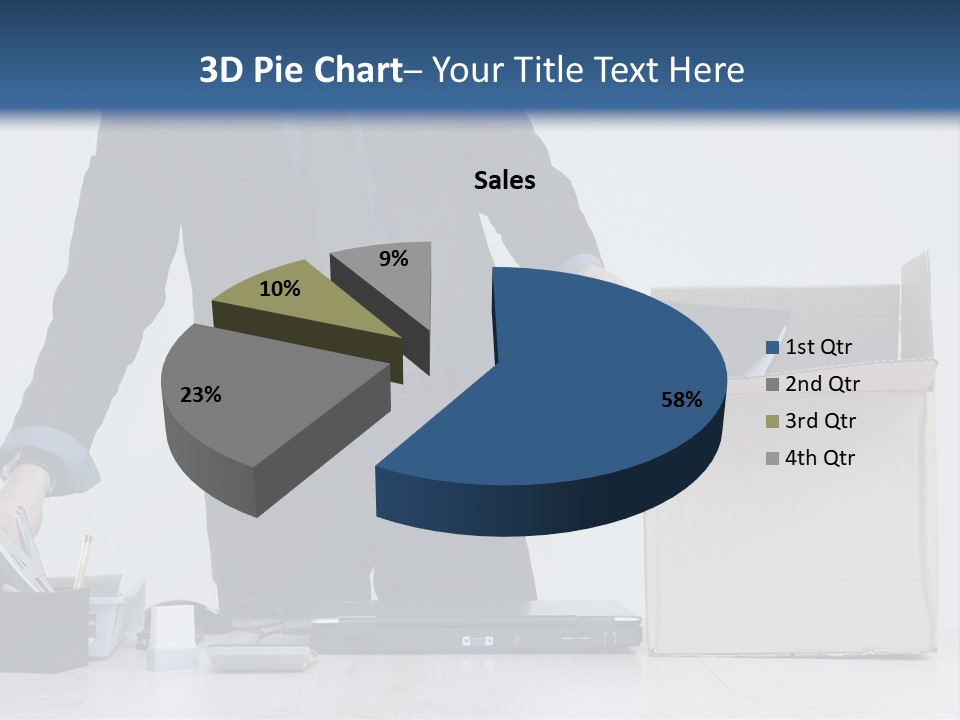 3D Pie Chart– Your Title Text Here

Sales

9%

10%

23%

58%

1st Qtr
2nd Qtr
3rd Qtr
4th Qtr